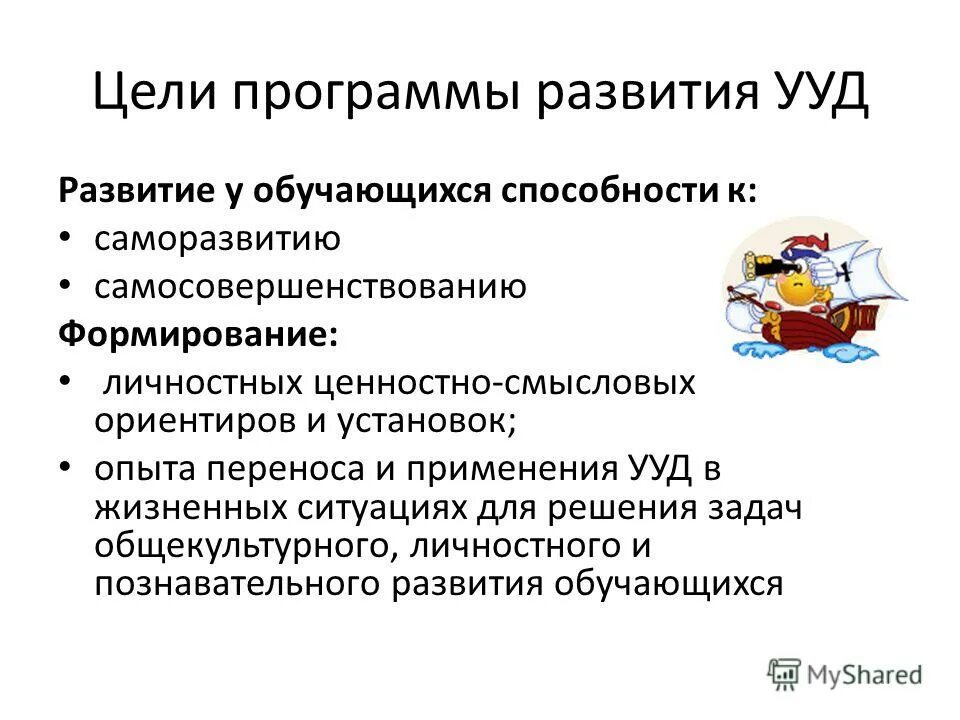 Цели программы развития УУД

Развитие у обучающихся способности к:
• саморазвитию
• самосовершенствованию

Формирование:
• личностных ценностно-смысловых ориентиров и установок;
• опыта переноса и применения УУД в жизненных ситуациях для решения задач общекультурного, личностного и познавательного развития обучающихся

MyShared